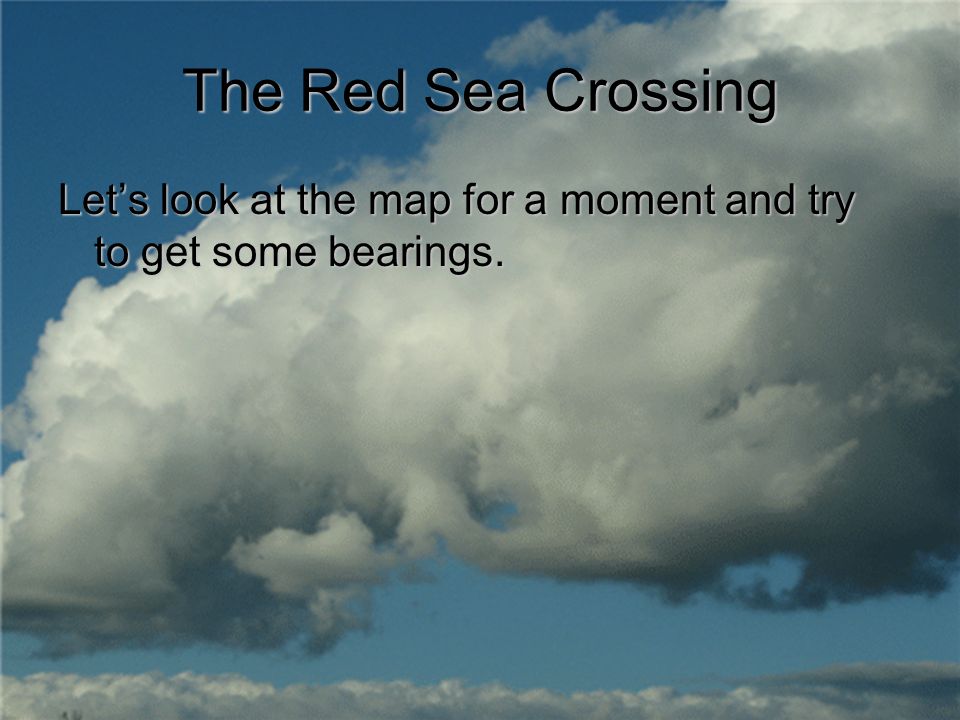 The Red Sea Crossing

Let’s look at the map for a moment and try to get some bearings.